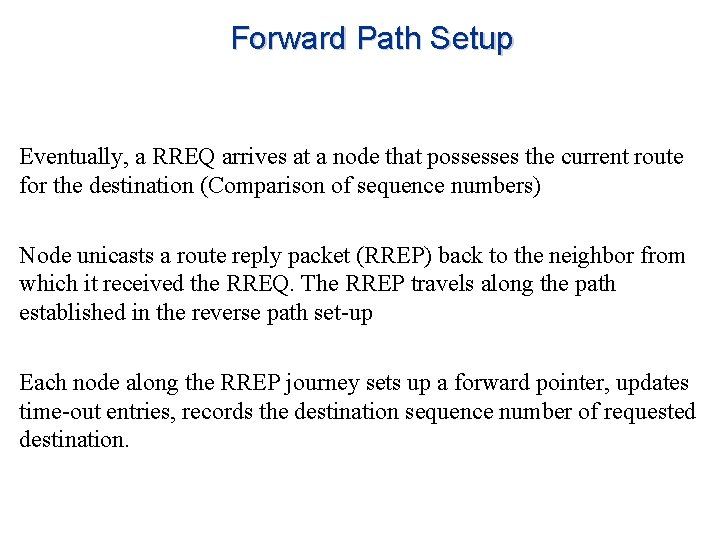 Forward Path Setup

Eventually, a RREQ arrives at a node that possesses the current route for the destination (Comparison of sequence numbers)

Node unicasts a route reply packet (RREP) back to the neighbor from which it received the RREQ. The RREP travels along the path established in the reverse path set-up

Each node along the RREP journey sets up a forward pointer, updates time-out entries, records the destination sequence number of requested destination.